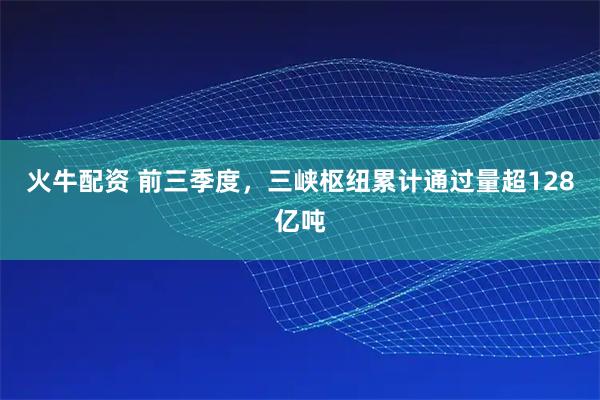 火牛配资 前三季度，三峡枢纽累计通过量超128亿吨